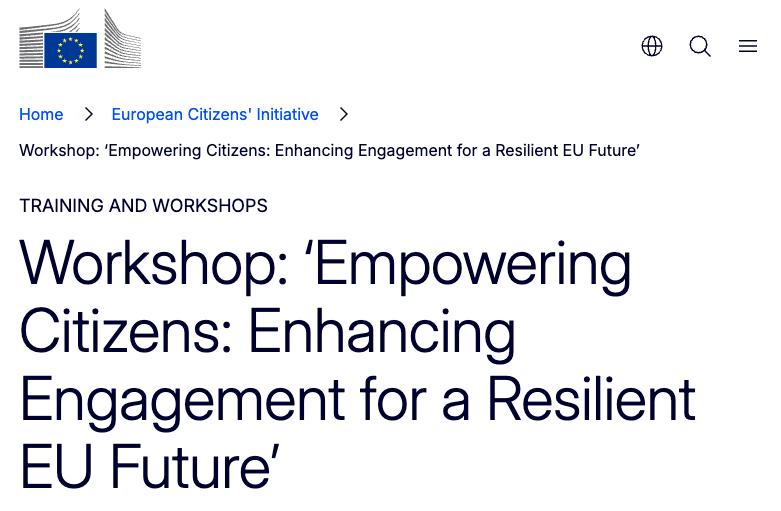 Home > European Citizens' Initiative >

Workshop: ‘Empowering Citizens: Enhancing Engagement for a Resilient EU Future’

TRAINING AND WORKSHOPS

Workshop: ‘Empowering Citizens: Enhancing Engagement for a Resilient EU Future’